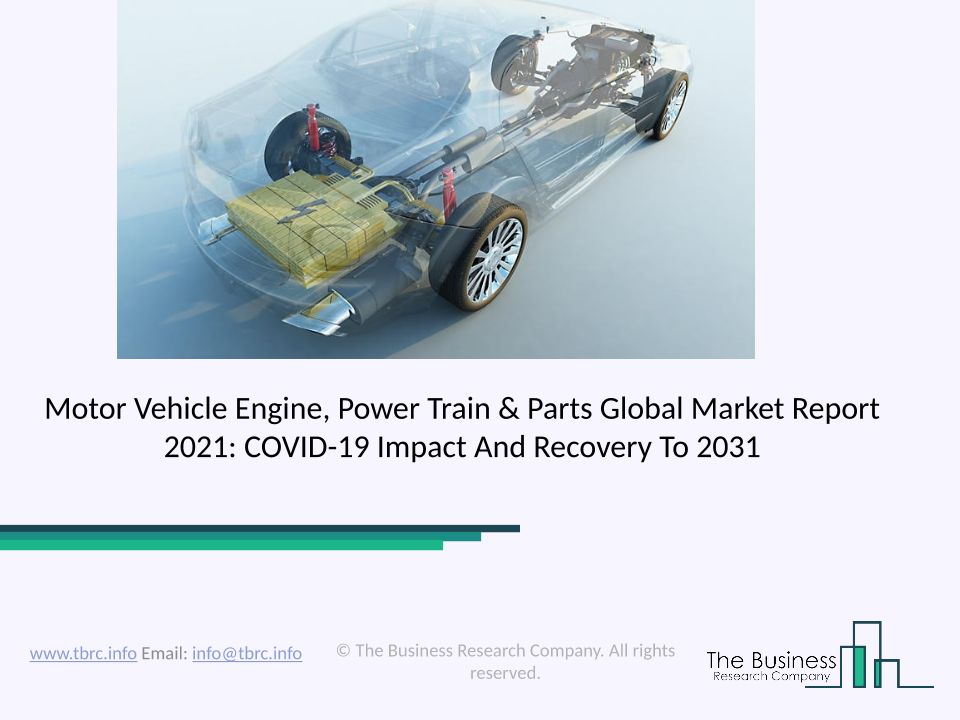 Motor Vehicle Engine, Power Train & Parts Global Market Report 2021: COVID-19 Impact And Recovery To 2031

www.tbrc.info Email: info@tbrc.info

© The Business Research Company. All rights reserved.

The Business
Research Company